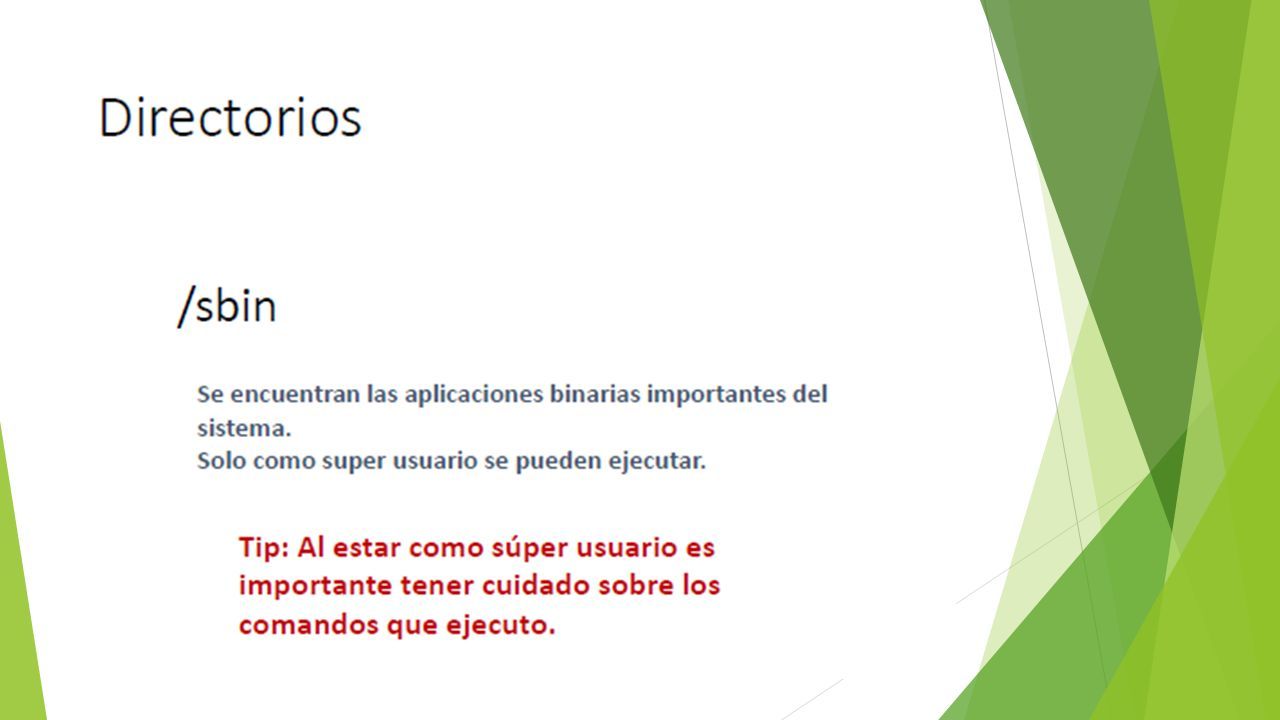 Directorios

/sbin

Se encuentran las aplicaciones binarias importantes del sistema.
Solo como super usuario se pueden ejecutar.

Tip: Al estar como súper usuario es importante tener cuidado sobre los comandos que ejecuto.